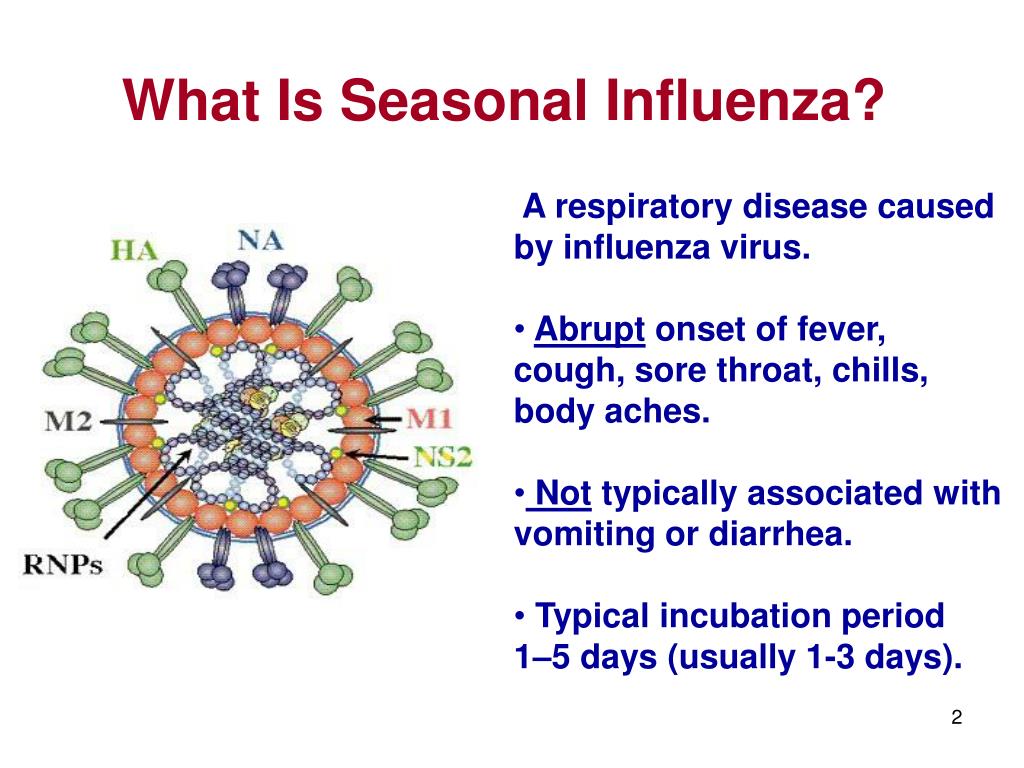 What Is Seasonal Influenza?

HA
NA
M2
M1
NS2
RNPs

A respiratory disease caused by influenza virus.

• Abrupt onset of fever, cough, sore throat, chills, body aches.

• Not typically associated with vomiting or diarrhea.

• Typical incubation period 1–5 days (usually 1-3 days).

2